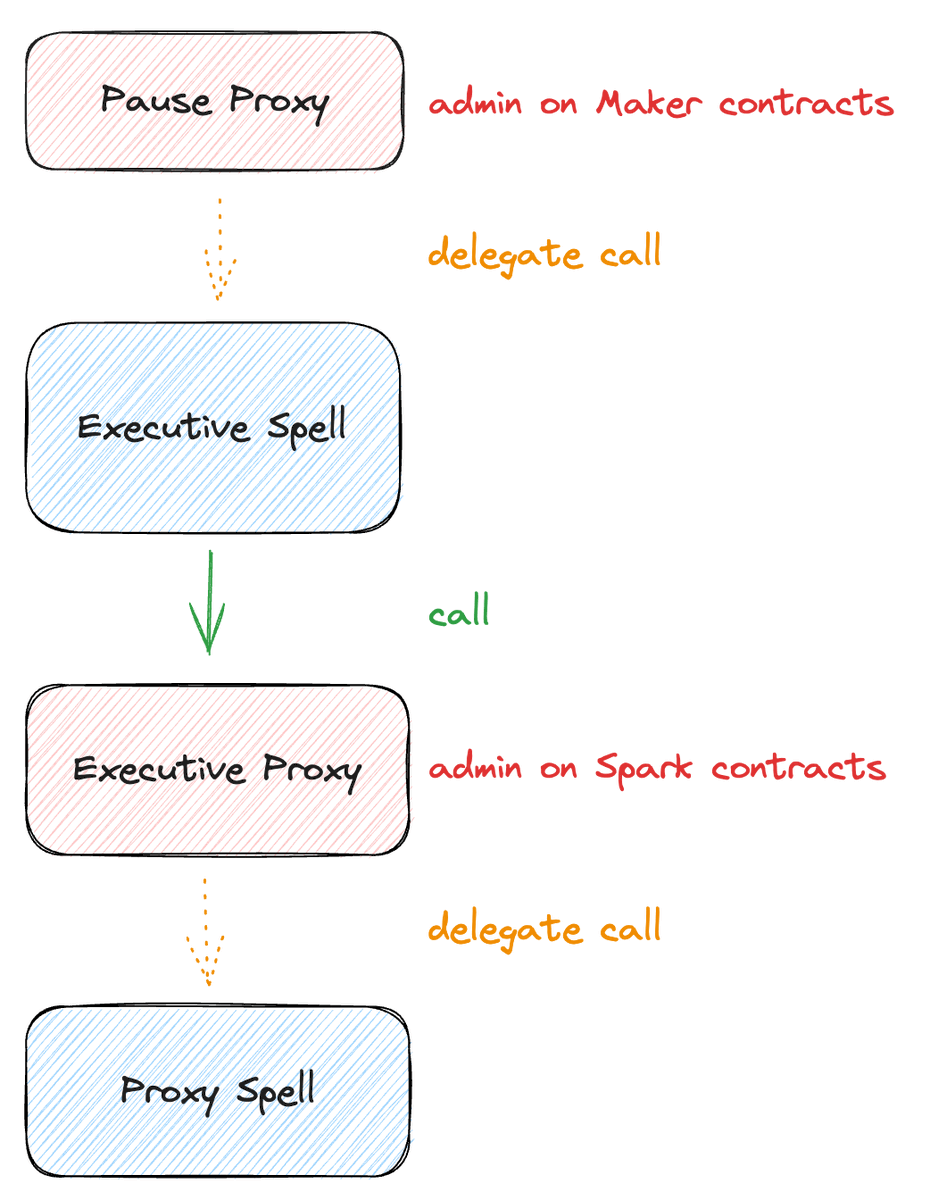 Pause Proxy

admin on Maker contracts

delegate call

Executive Spell

call

Executive Proxy

admin on Spark contracts

delegate call

Proxy Spell